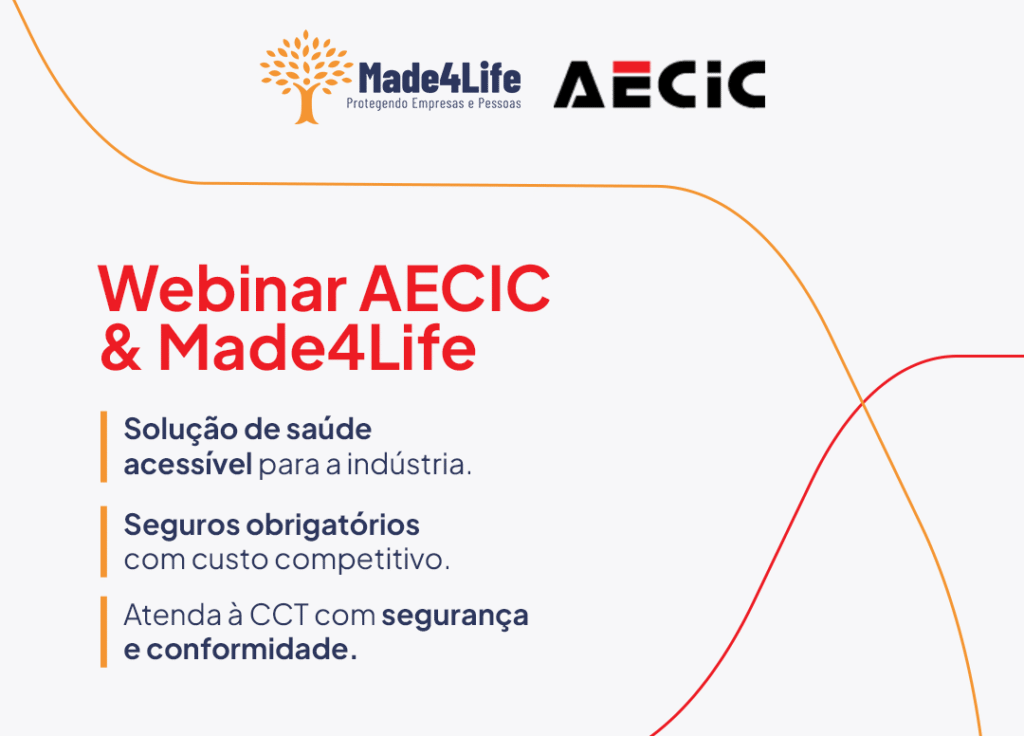 Made4Life
Protegendo Empresas e Pessoas

AECIC

Webinar AECIC & Made4Life

Solução de saúde acessível para a indústria.

Seguros obrigatórios com custo competitivo.

Atenda à CCT com segurança e conformidade.